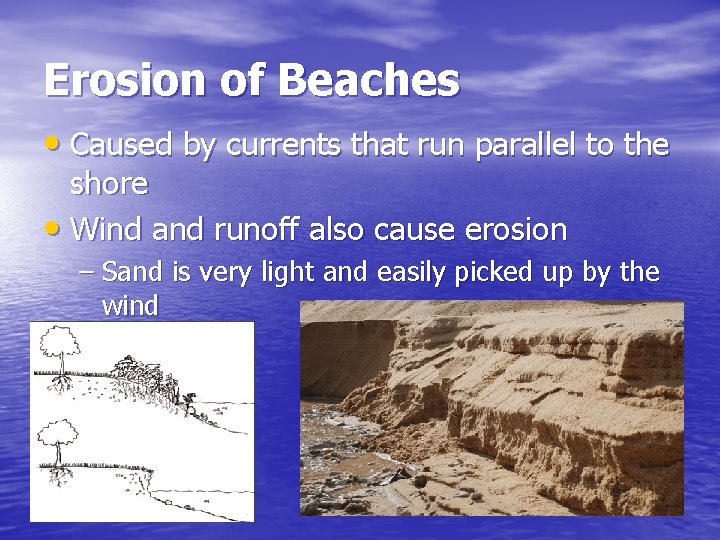 Erosion of Beaches

• Caused by currents that run parallel to the shore

• Wind and runoff also cause erosion

– Sand is very light and easily picked up by the wind